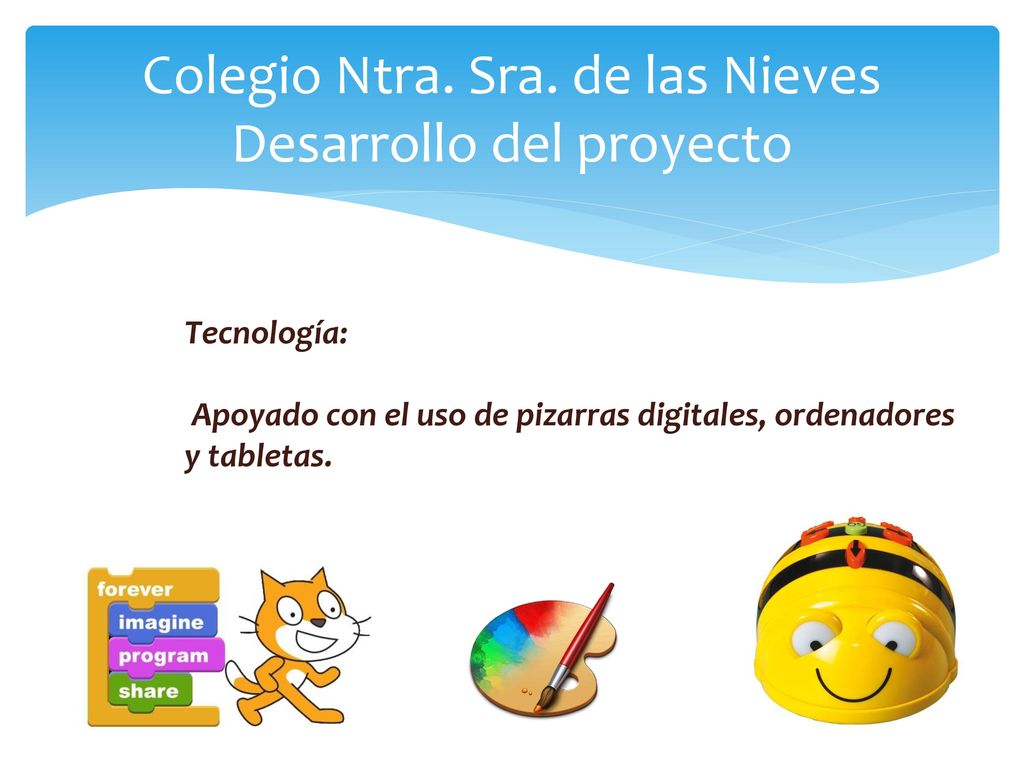 Colegio Ntra. Sra. de las Nieves
Desarrollo del proyecto

Tecnología:

Apoyado con el uso de pizarras digitales, ordenadores y tabletas.

forever
imagine
program
share